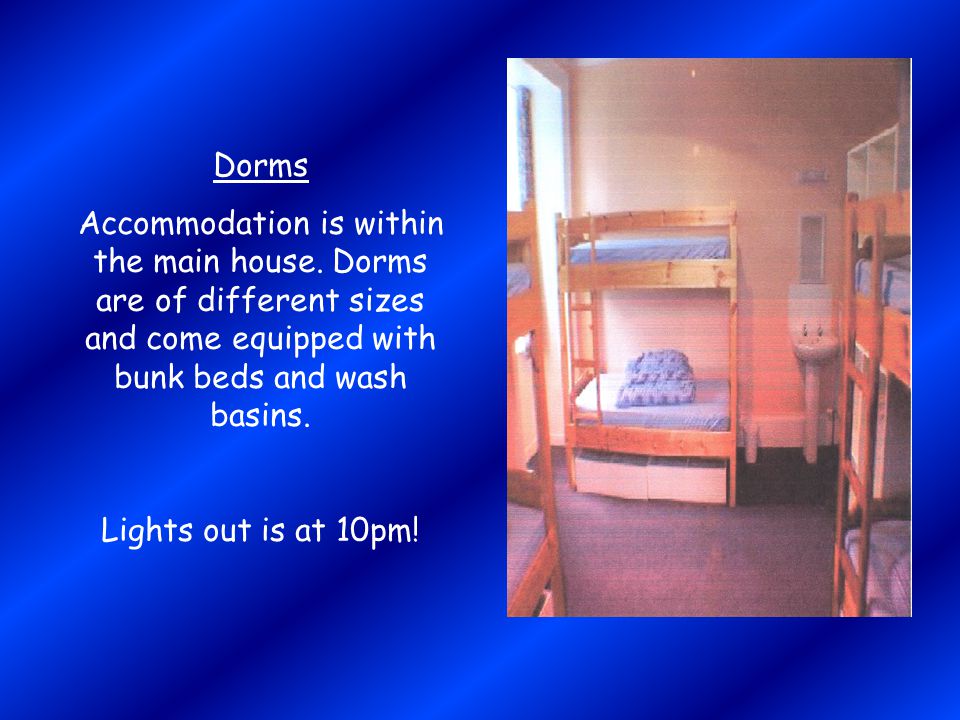 Dorms

Accommodation is within the main house. Dorms are of different sizes and come equipped with bunk beds and wash basins.

Lights out is at 10pm!